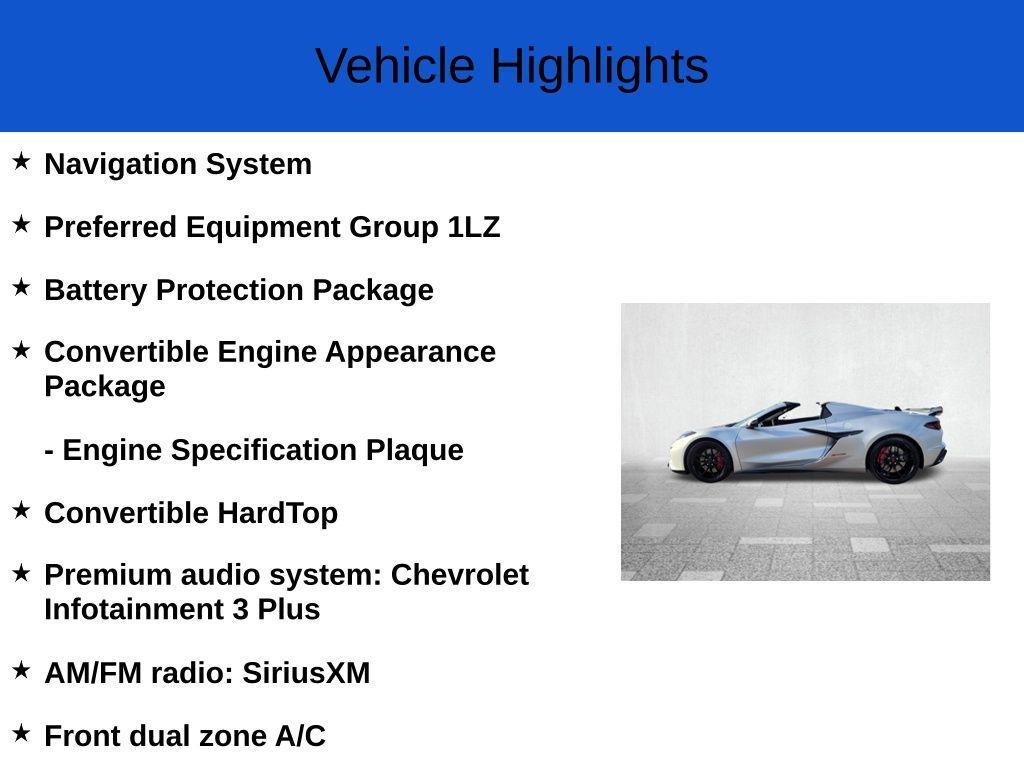 Vehicle Highlights

★ Navigation System

★ Preferred Equipment Group 1LZ

★ Battery Protection Package

★ Convertible Engine Appearance Package

- Engine Specification Plaque

★ Convertible HardTop

★ Premium audio system: Chevrolet Infotainment 3 Plus

★ AM/FM radio: SiriusXM

★ Front dual zone A/C